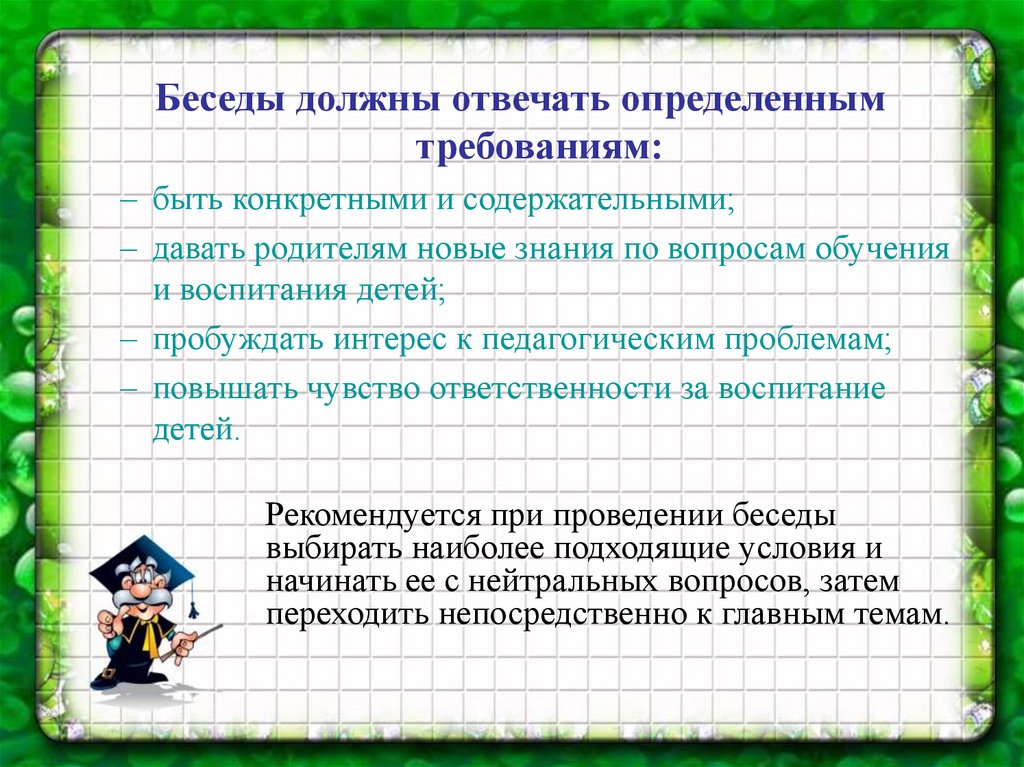 Беседы должны отвечать определенным требованиям:

– быть конкретными и содержательными;

– давать родителям новые знания по вопросам обучения и воспитания детей;

– пробуждать интерес к педагогическим проблемам;

– повышать чувство ответственности за воспитание детей.

Рекомендуется при проведении беседы выбирать наиболее подходящие условия и начинать ее с нейтральных вопросов, затем переходить непосредственно к главным темам.